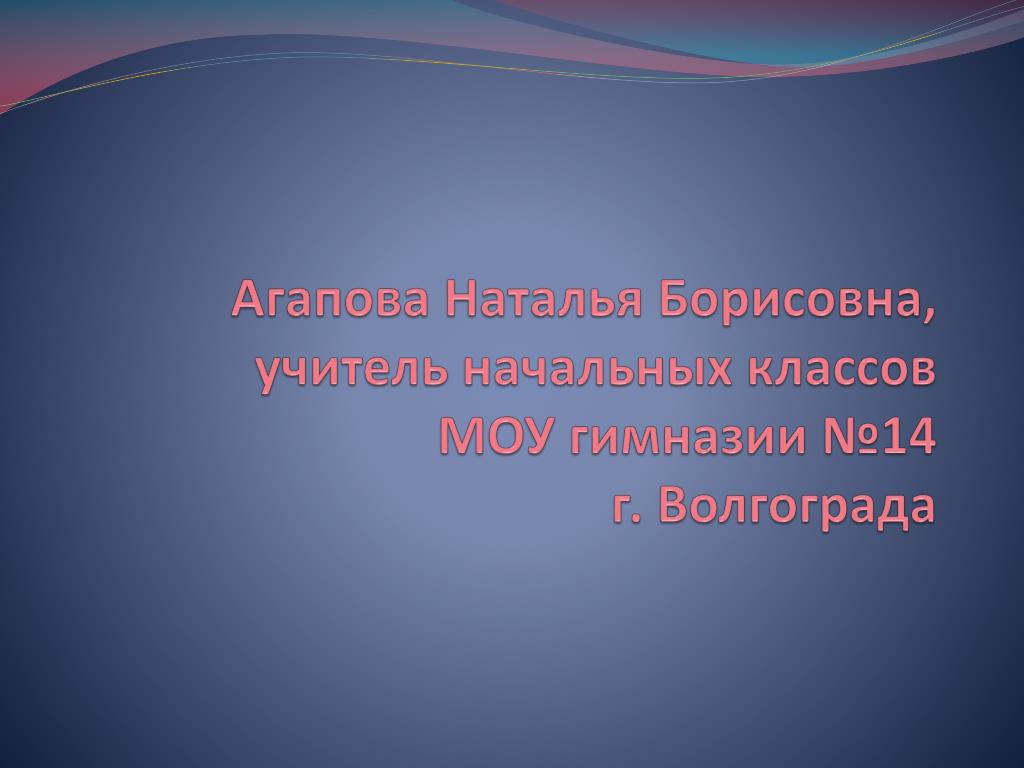 Агапова Наталья Борисовна, учитель начальных классов МОУ гимназии №14 г. Волгограда